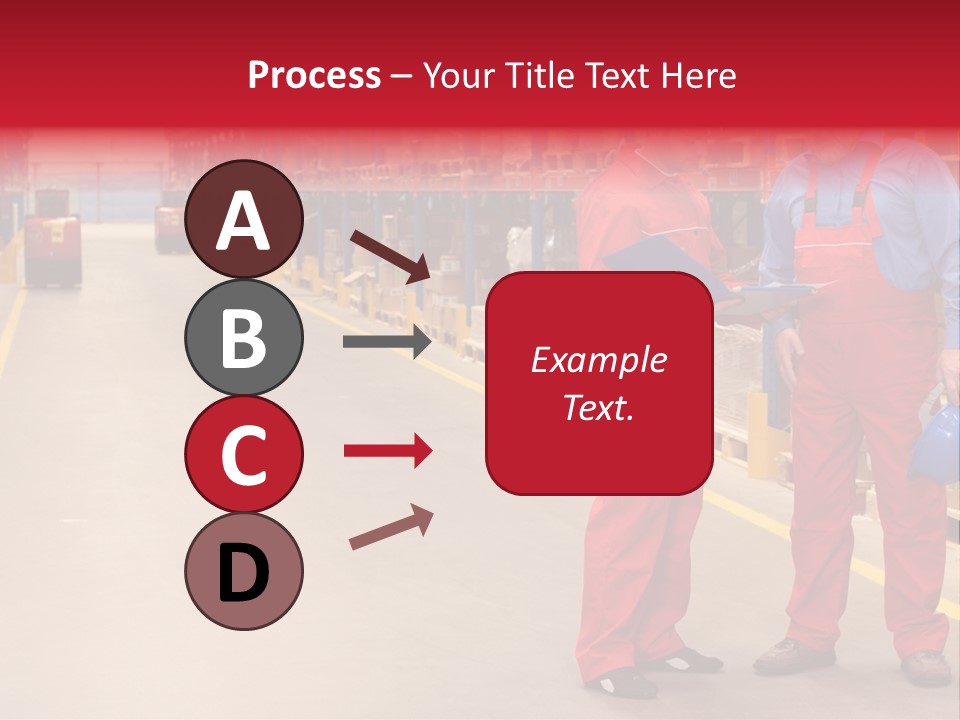 Process – Your Title Text Here

A

B

C

D

Example Text.